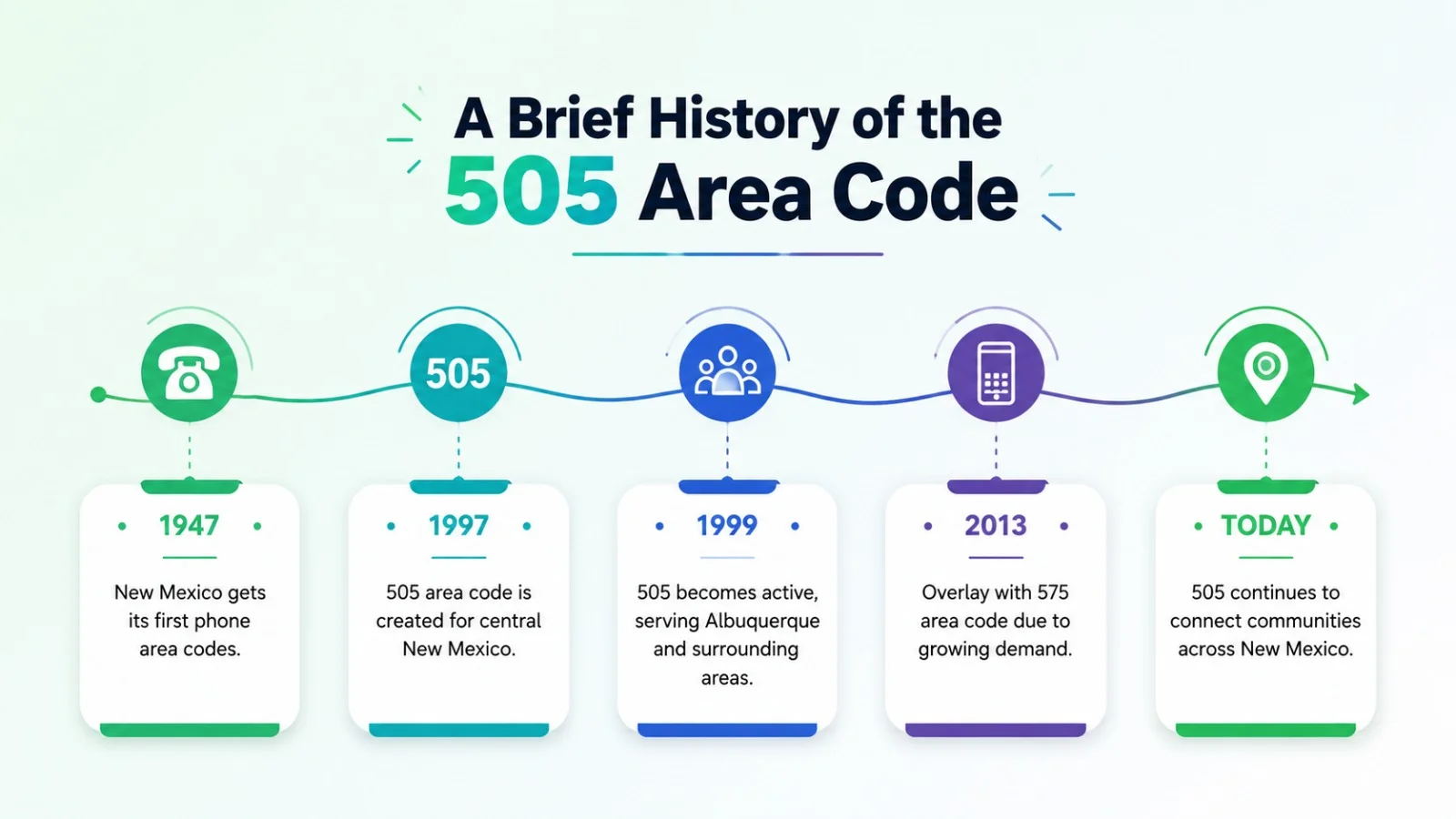 A Brief History of the
505 Area Code

505

1947

New Mexico gets its first phone area codes.

1997

505 area code is created for central New Mexico.

1999

505 becomes active, serving Albuquerque and surrounding areas.

2013

Overlay with 575 area code due to growing demand.

TODAY

505 continues to connect communities across New Mexico.